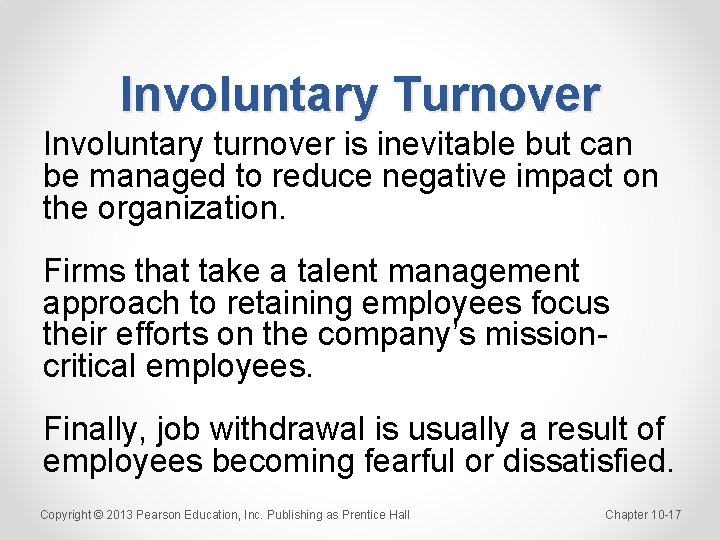 Involuntary Turnover

Involuntary turnover is inevitable but can be managed to reduce negative impact on the organization.

Firms that take a talent management approach to retaining employees focus their efforts on the company's mission-critical employees.

Finally, job withdrawal is usually a result of employees becoming fearful or dissatisfied.

Copyright © 2013 Pearson Education, Inc. Publishing as Prentice Hall

Chapter 10-17